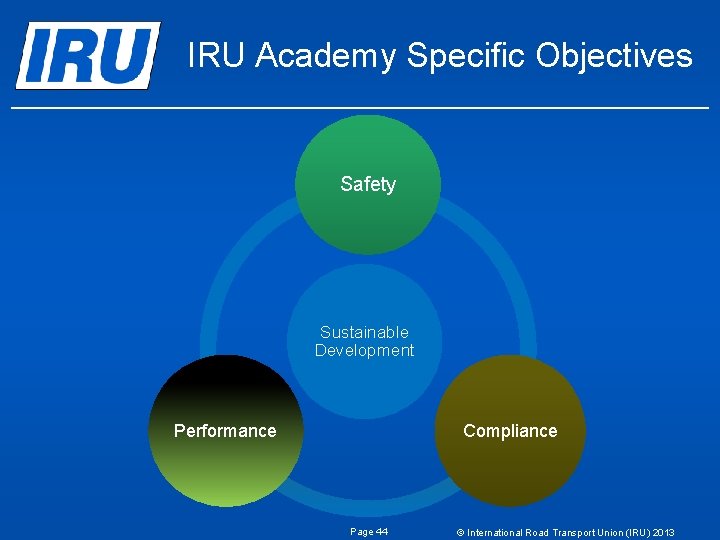 IRU

IRU Academy Specific Objectives

Safety

Sustainable Development

Performance

Compliance

Page 44

© International Road Transport Union (IRU) 2013